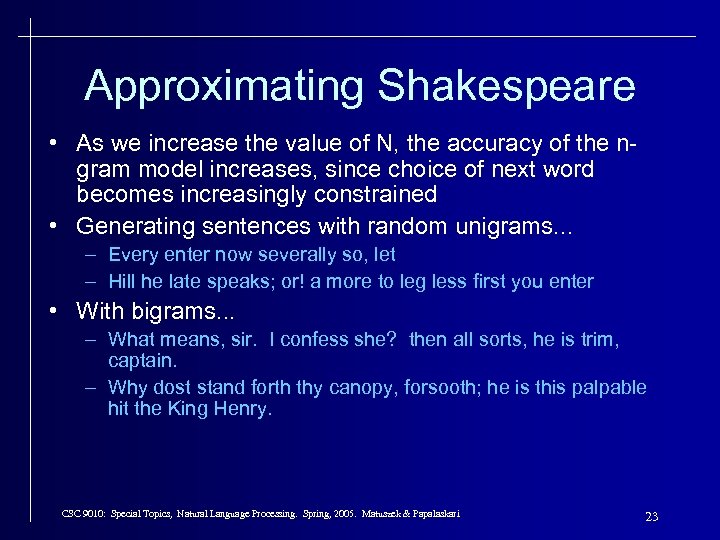 Approximating Shakespeare

• As we increase the value of N, the accuracy of the n-gram model increases, since choice of next word becomes increasingly constrained

• Generating sentences with random unigrams...
  – Every enter now severally so, let
  – Hill he late speaks; or! a more to leg less first you enter

• With bigrams...
  – What means, sir. I confess she? then all sorts, he is trim, captain.
  – Why dost stand forth thy canopy, forsooth; he is this palpable hit the King Henry.

CSC 9010: Special Topics, Natural Language Processing. Spring, 2005. Matuszek & Papalaskari

23